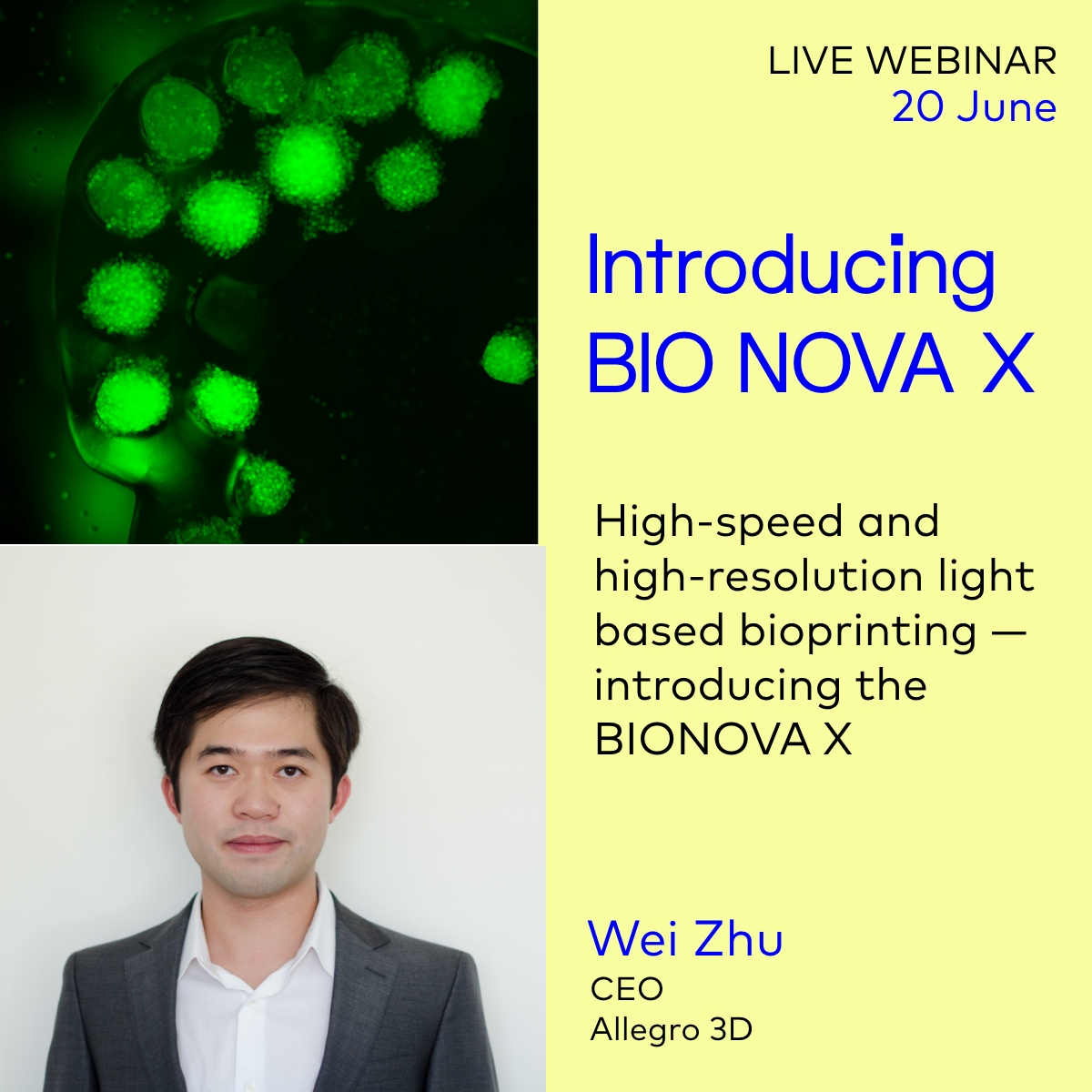 LIVE WEBINAR
20 June

Introducing
BIO NOVA X

High-speed and high-resolution light based bioprinting — introducing the BIONOVA X

Wei Zhu
CEO
Allegro 3D